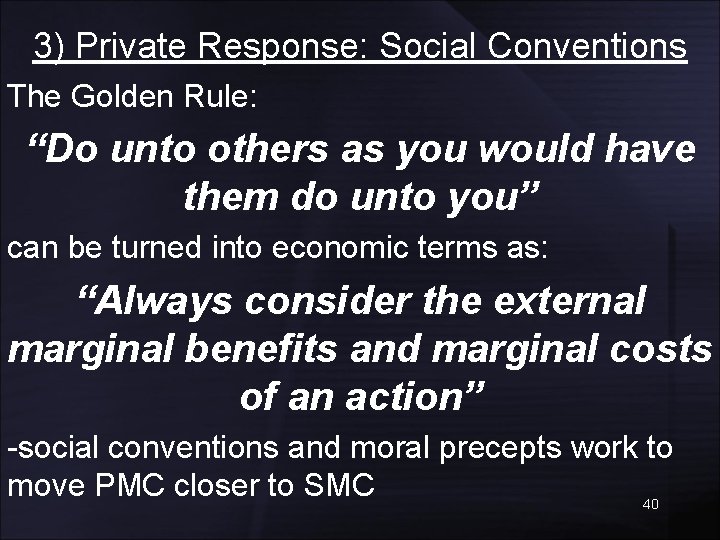 3) Private Response: Social Conventions

The Golden Rule:

“Do unto others as you would have them do unto you”

can be turned into economic terms as:

“Always consider the external marginal benefits and marginal costs of an action”

-social conventions and moral precepts work to move PMC closer to SMC

40